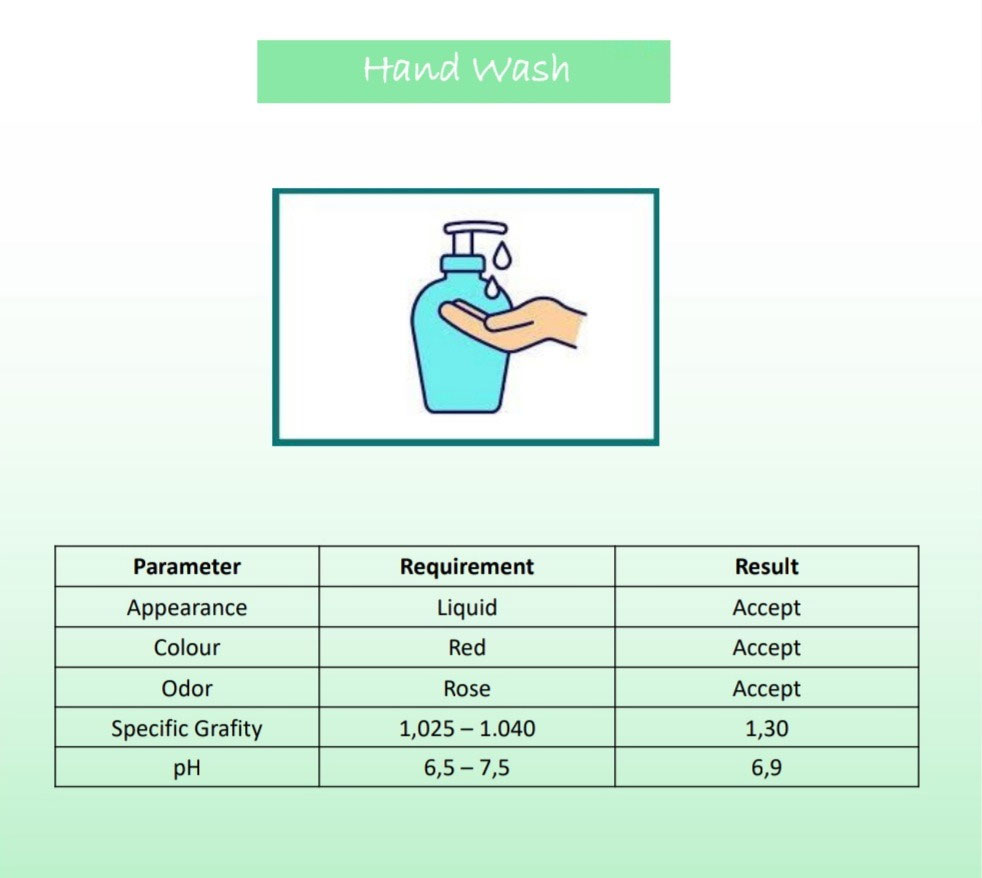 Hand Wash

| Parameter | Requirement | Result |
|---|---|---|
| Appearance | Liquid | Accept |
| Colour | Red | Accept |
| Odor | Rose | Accept |
| Specific Grafity | 1,025 – 1.040 | 1,30 |
| pH | 6,5 – 7,5 | 6,9 |